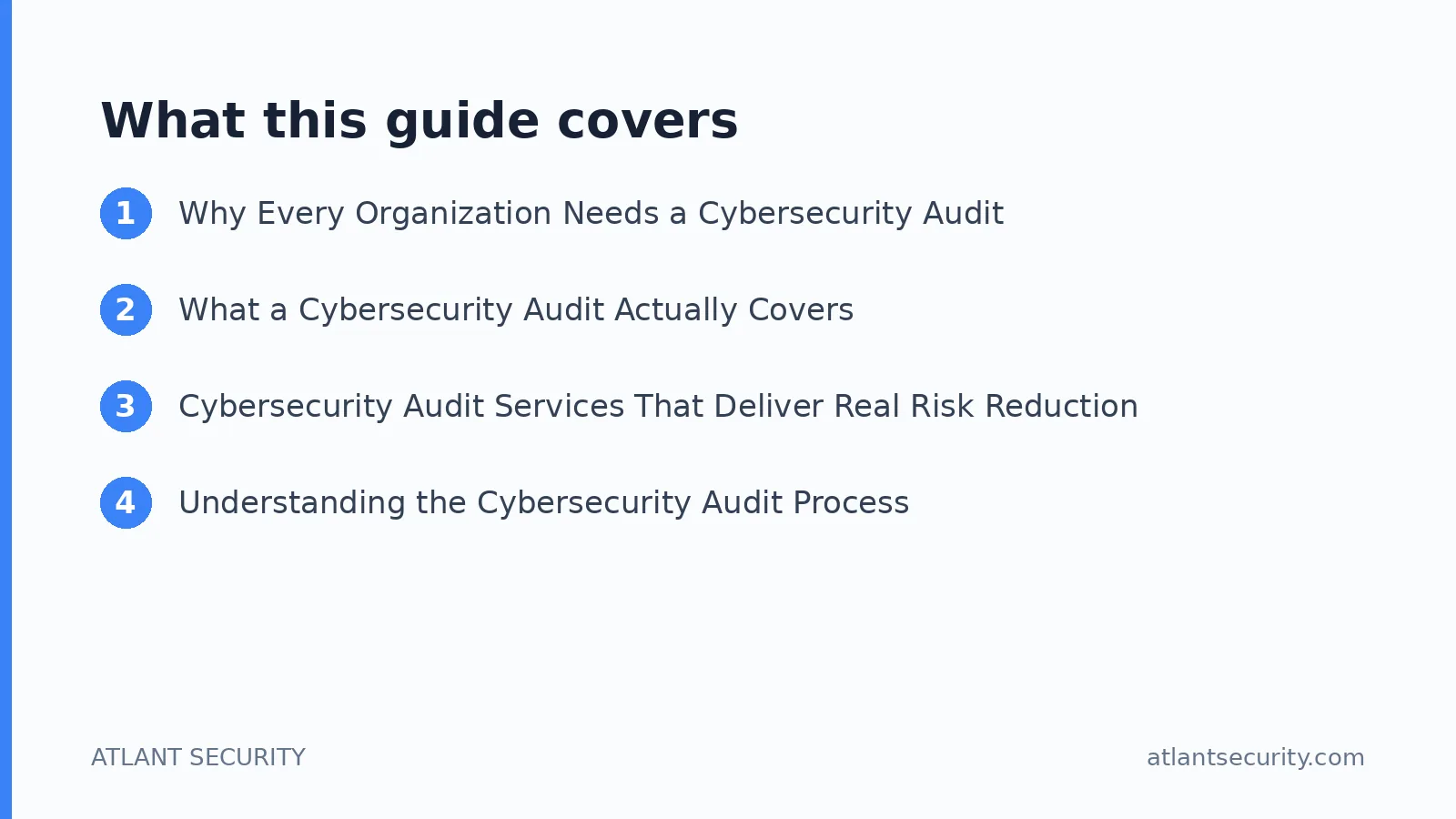 What this guide covers

1 Why Every Organization Needs a Cybersecurity Audit

2 What a Cybersecurity Audit Actually Covers

3 Cybersecurity Audit Services That Deliver Real Risk Reduction

4 Understanding the Cybersecurity Audit Process

ATLANT SECURITY

atlantsecurity.com